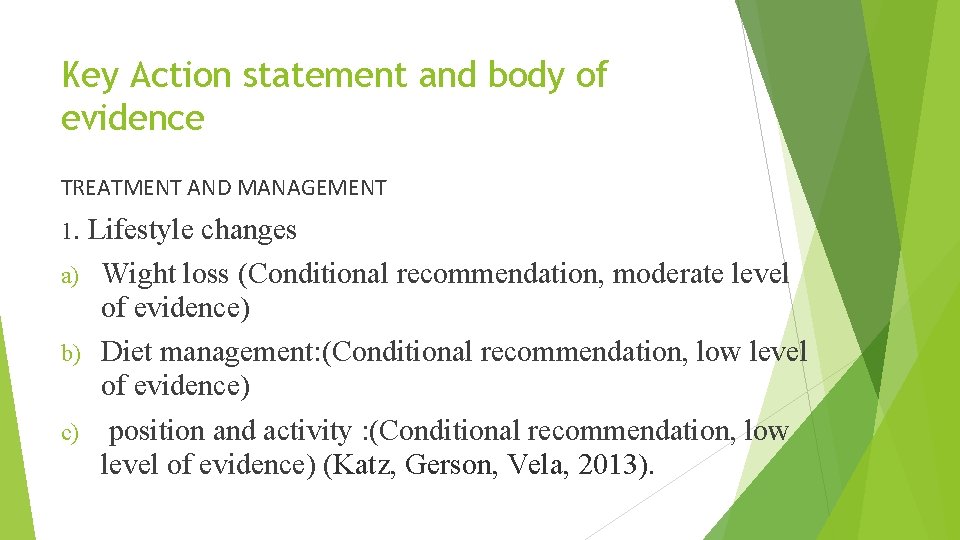 Key Action statement and body of evidence

TREATMENT AND MANAGEMENT

1. Lifestyle changes

a) Wight loss (Conditional recommendation, moderate level of evidence)

b) Diet management:(Conditional recommendation, low level of evidence)

c) position and activity :(Conditional recommendation, low level of evidence) (Katz, Gerson, Vela, 2013).